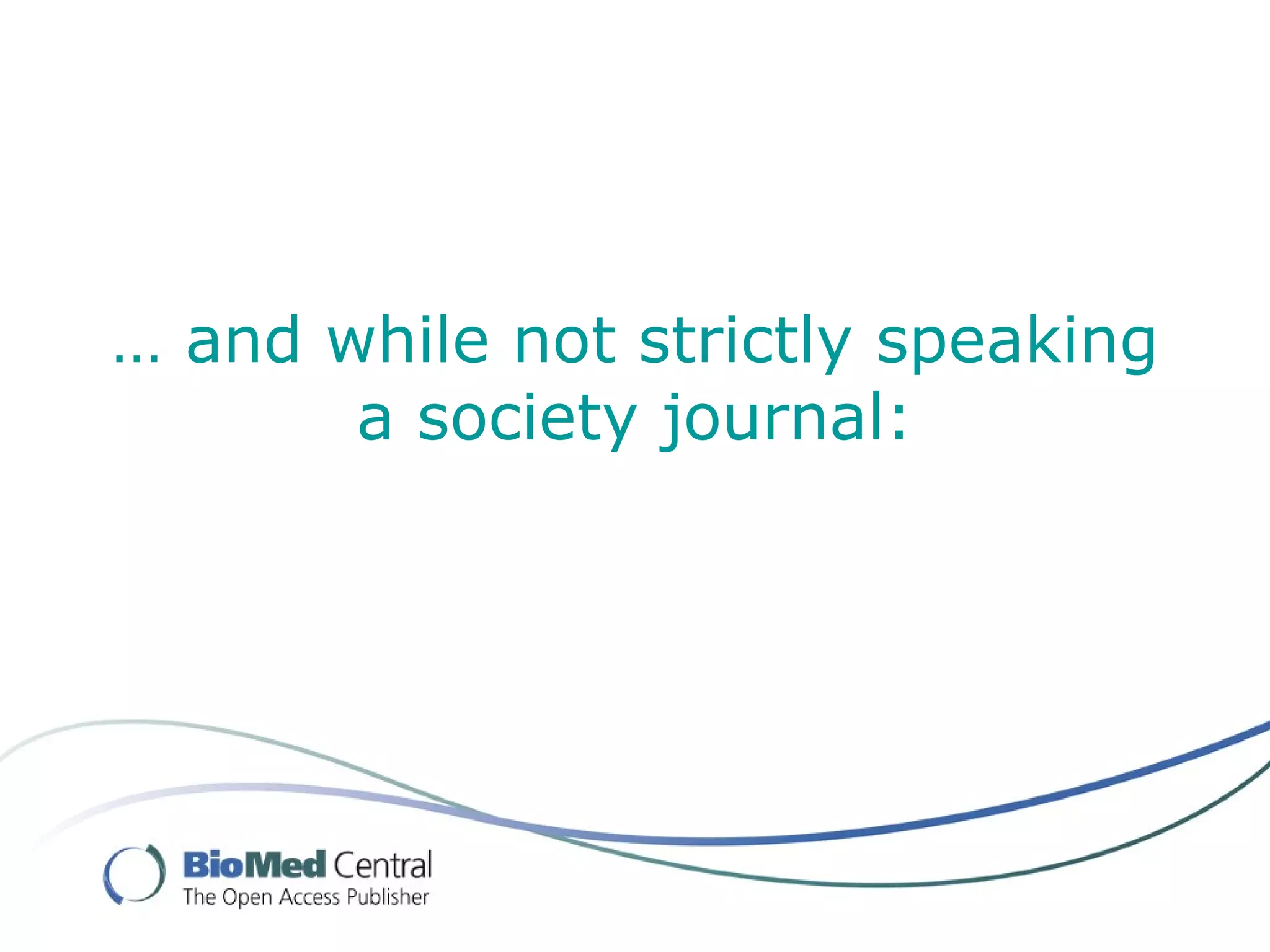 … and while not strictly speaking a society journal:

BioMed Central
The Open Access Publisher